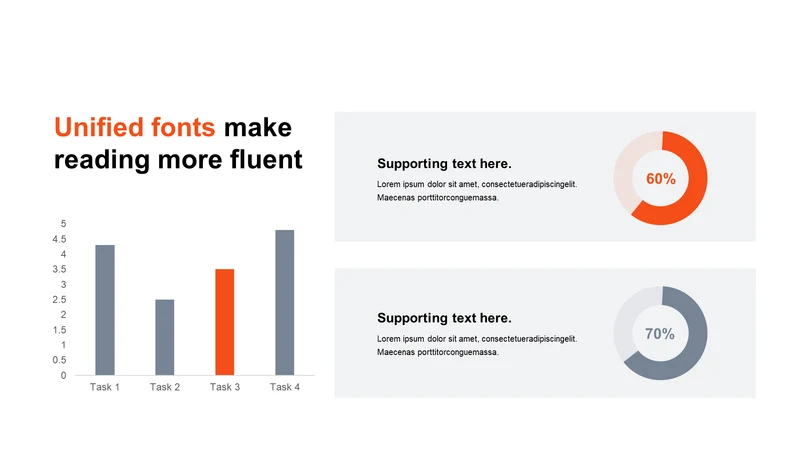 Unified fonts make reading more fluent

5
4.5
4
3.5
3
2.5
2
1.5
1
0.5
0

Task 1 Task 2 Task 3 Task 4

Supporting text here.
Lorem ipsum dolor sit amet, consectetueradipiscingelit. Maecenas porttitorconguemassa.

60%

Supporting text here.
Lorem ipsum dolor sit amet, consectetueradipiscingelit. Maecenas porttitorconguemassa.

70%